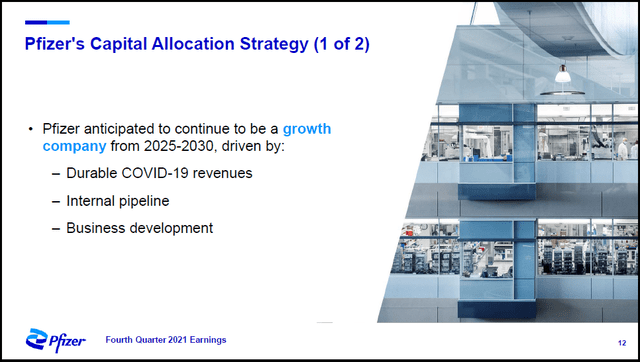 Pfizer's Capital Allocation Strategy (1 of 2)

• Pfizer anticipated to continue to be a growth company from 2025-2030, driven by:

– Durable COVID-19 revenues

– Internal pipeline

– Business development

Pfizer

Fourth Quarter 2021 Earnings

12